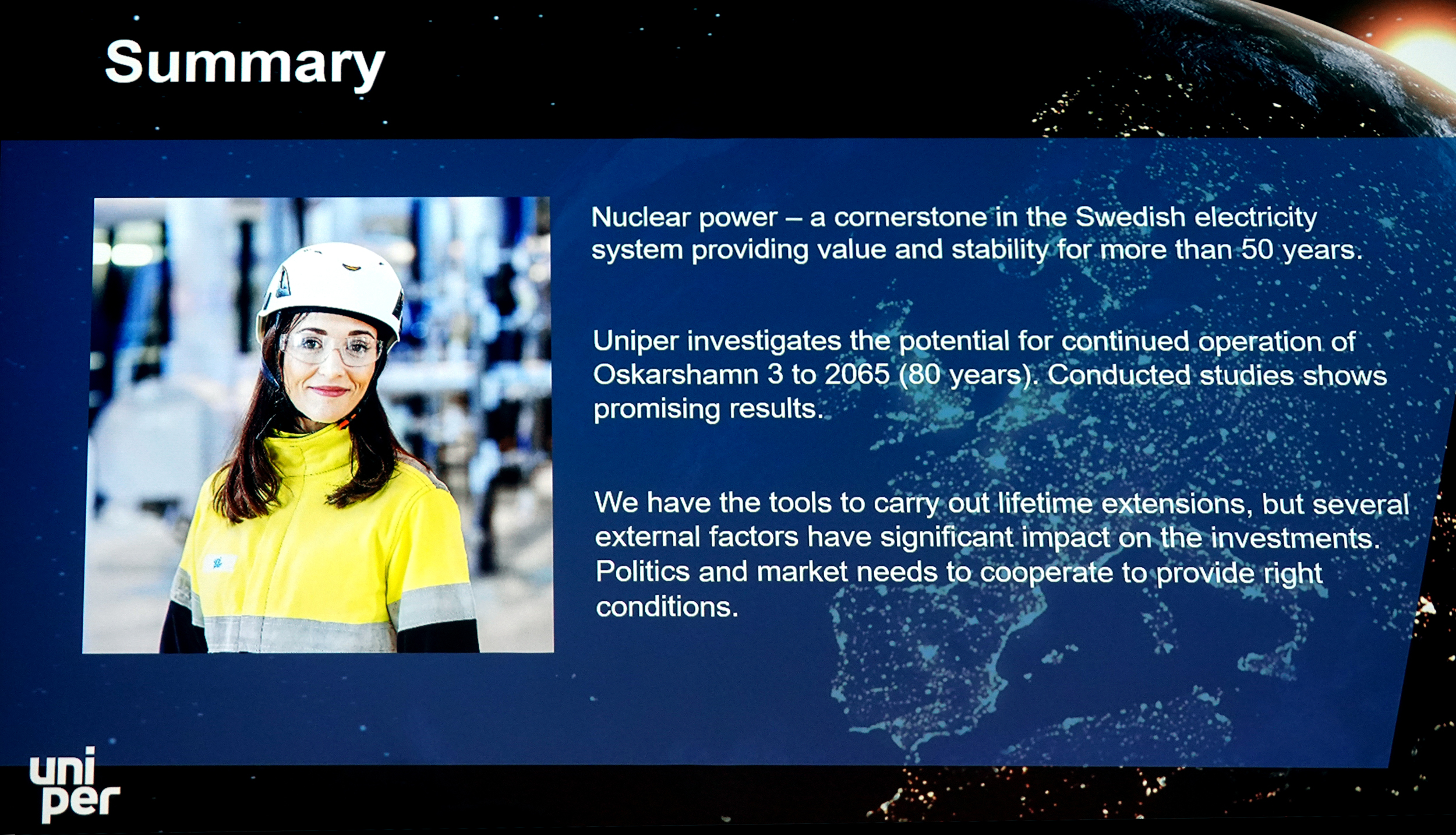 Summary

Nuclear power – a cornerstone in the Swedish electricity system providing value and stability for more than 50 years.

Uniper investigates the potential for continued operation of Oskarshamn 3 to 2065 (80 years). Conducted studies shows promising results.

We have the tools to carry out lifetime extensions, but several external factors have significant impact on the investments. Politics and market needs to cooperate to provide right conditions.

uni
per